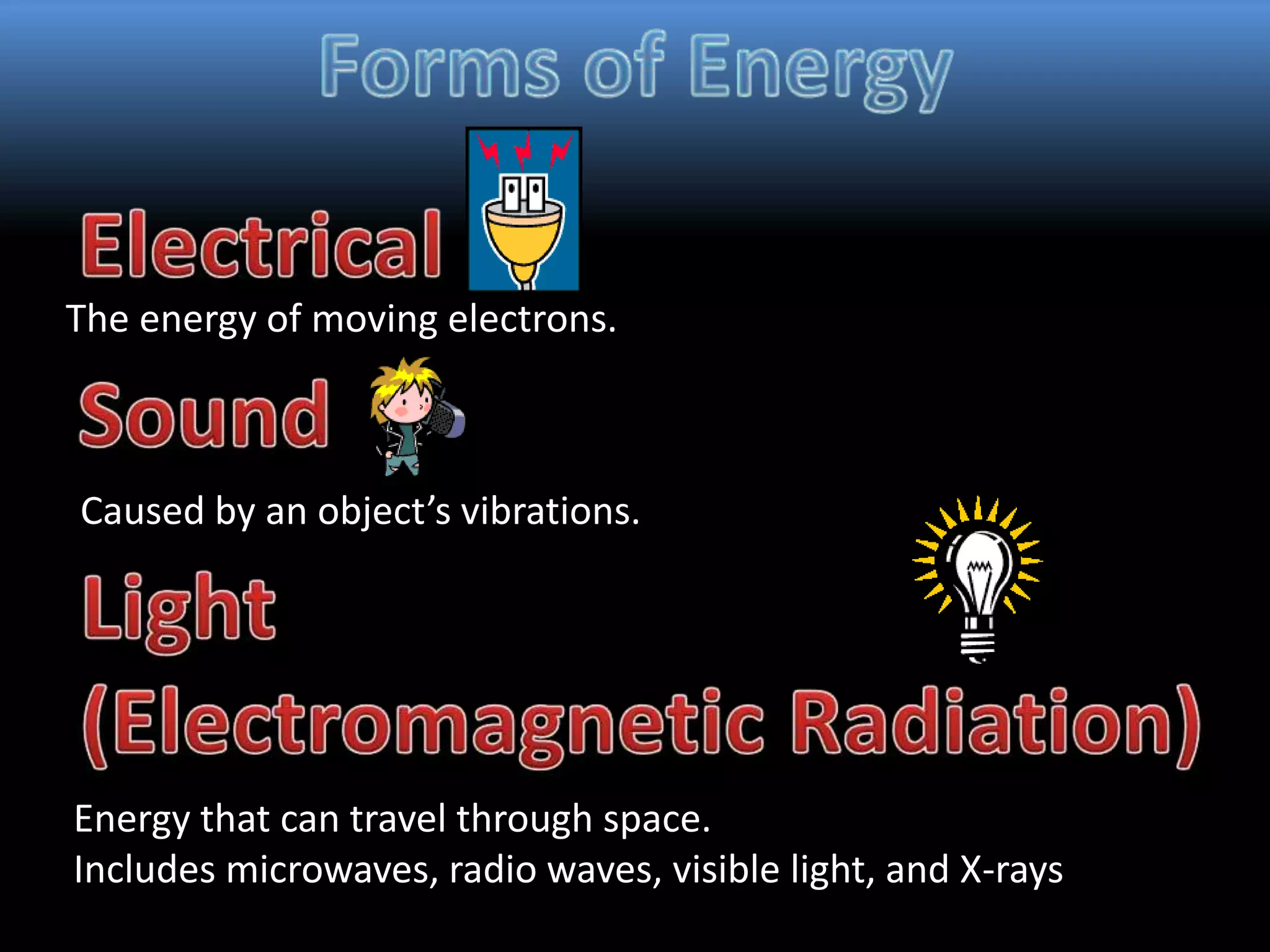 Forms of Energy

Electrical

The energy of moving electrons.

Sound

Caused by an object’s vibrations.

Light (Electromagnetic Radiation)

Energy that can travel through space.
Includes microwaves, radio waves, visible light, and X-rays